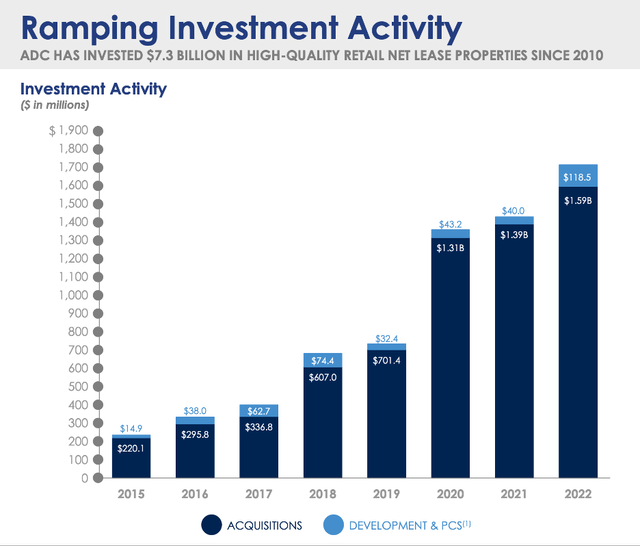 Ramping Investment Activity
ADC HAS INVESTED $7.3 BILLION IN HIGH-QUALITY RETAIL NET LEASE PROPERTIES SINCE 2010

Investment Activity
($ in millions)

$ 1,900
1,800
1,700
1,600
1,500
1,400
1,300
1,200
1,100
1,000
900
800
700
600
500
400
300
200
100
0

$14.9
$220.1
$38.0
$295.8
$62.7
$336.8
$74.4
$607.0
$32.4
$701.4
$43.2
$1.31B
$40.0
$1.39B
$118.5
$1.59B

2015
2016
2017
2018
2019
2020
2021
2022

ACQUISITIONS
DEVELOPMENT & PCS$^{(1)}$